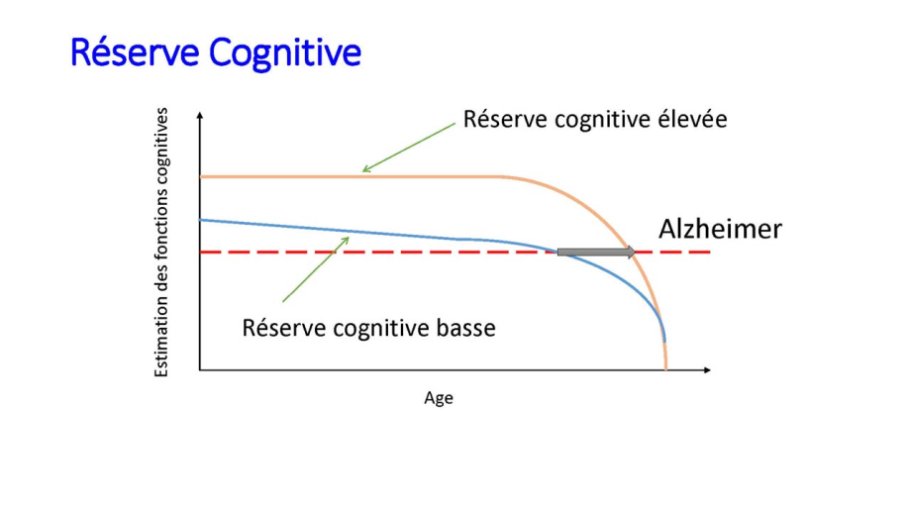 Réserve Cognitive

Estimation des fonctions cognitives

Réserve cognitive élevée

Alzheimer

Réserve cognitive basse

Age